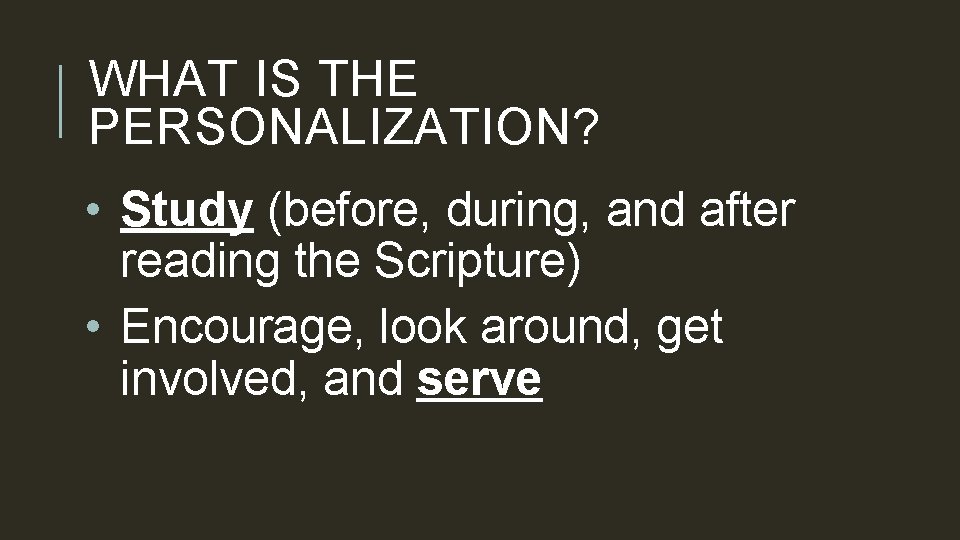 WHAT IS THE PERSONALIZATION?

• Study (before, during, and after reading the Scripture)
• Encourage, look around, get involved, and serve